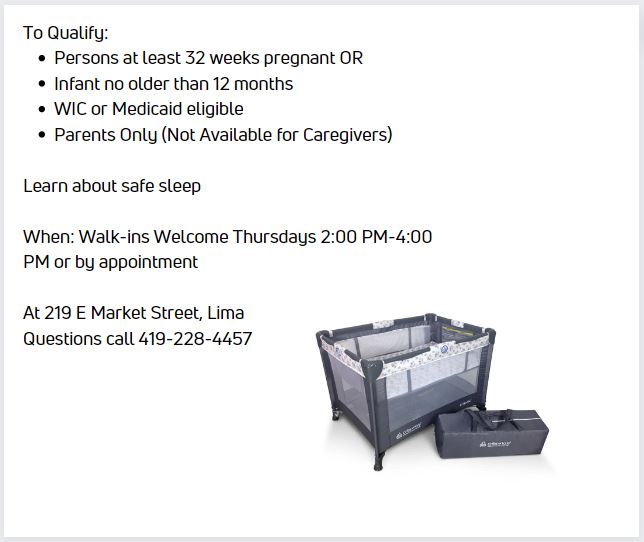 To Qualify:

- Persons at least 32 weeks pregnant OR
- Infant no older than 12 months
- WIC or Medicaid eligible
- Parents Only (Not Available for Caregivers)

Learn about safe sleep

When: Walk-ins Welcome Thursdays 2:00 PM-4:00 PM or by appointment

At 219 E Market Street, Lima
Questions call 419-228-4457